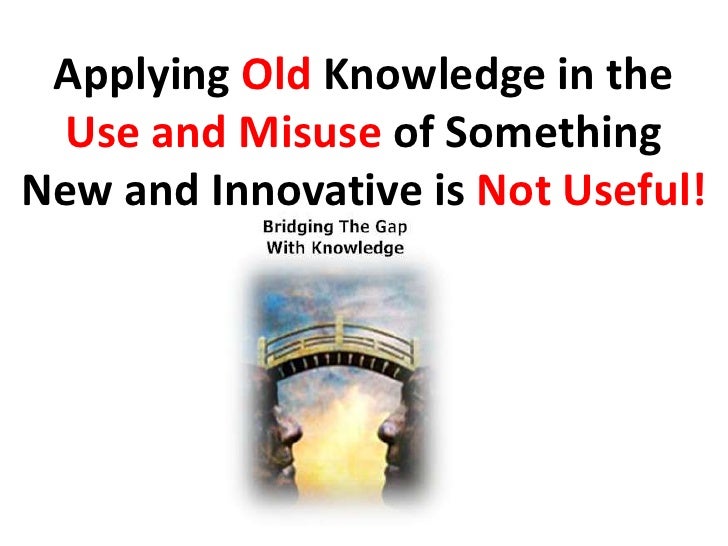 Applying Old Knowledge in the Use and Misuse of Something New and Innovative is Not Useful!

Bridging The Gap
With Knowledge